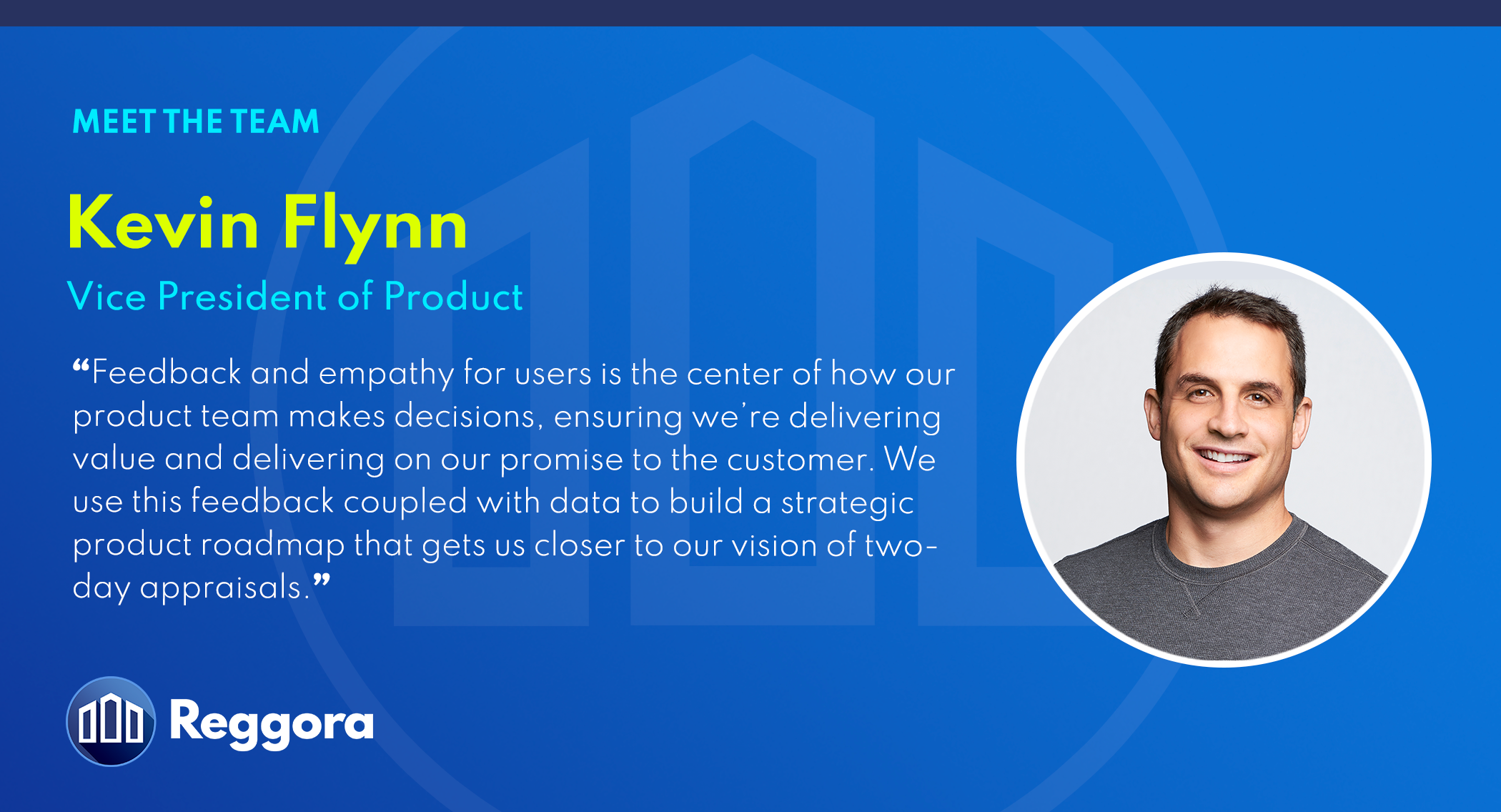 MEET THE TEAM

Kevin Flynn

Vice President of Product

“Feedback and empathy for users is the center of how our product team makes decisions, ensuring we’re delivering value and delivering on our promise to the customer. We use this feedback coupled with data to build a strategic product roadmap that gets us closer to our vision of two-day appraisals.”

Reggora